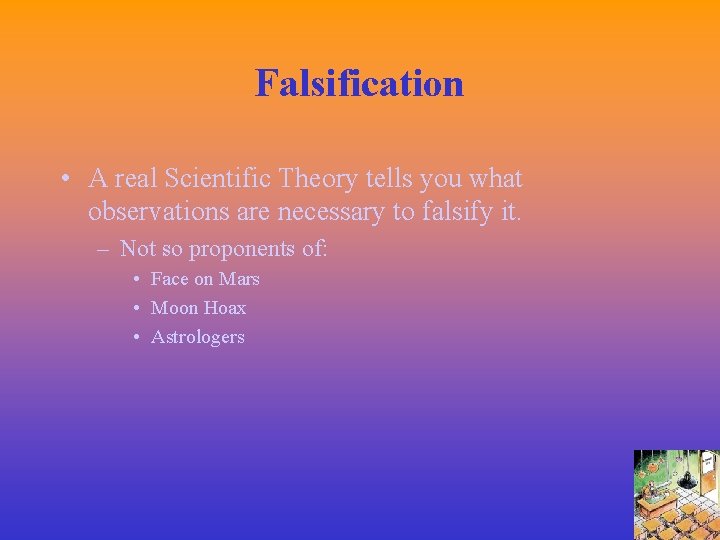 Falsification

• A real Scientific Theory tells you what observations are necessary to falsify it.
– Not so proponents of:
• Face on Mars
• Moon Hoax
• Astrologers